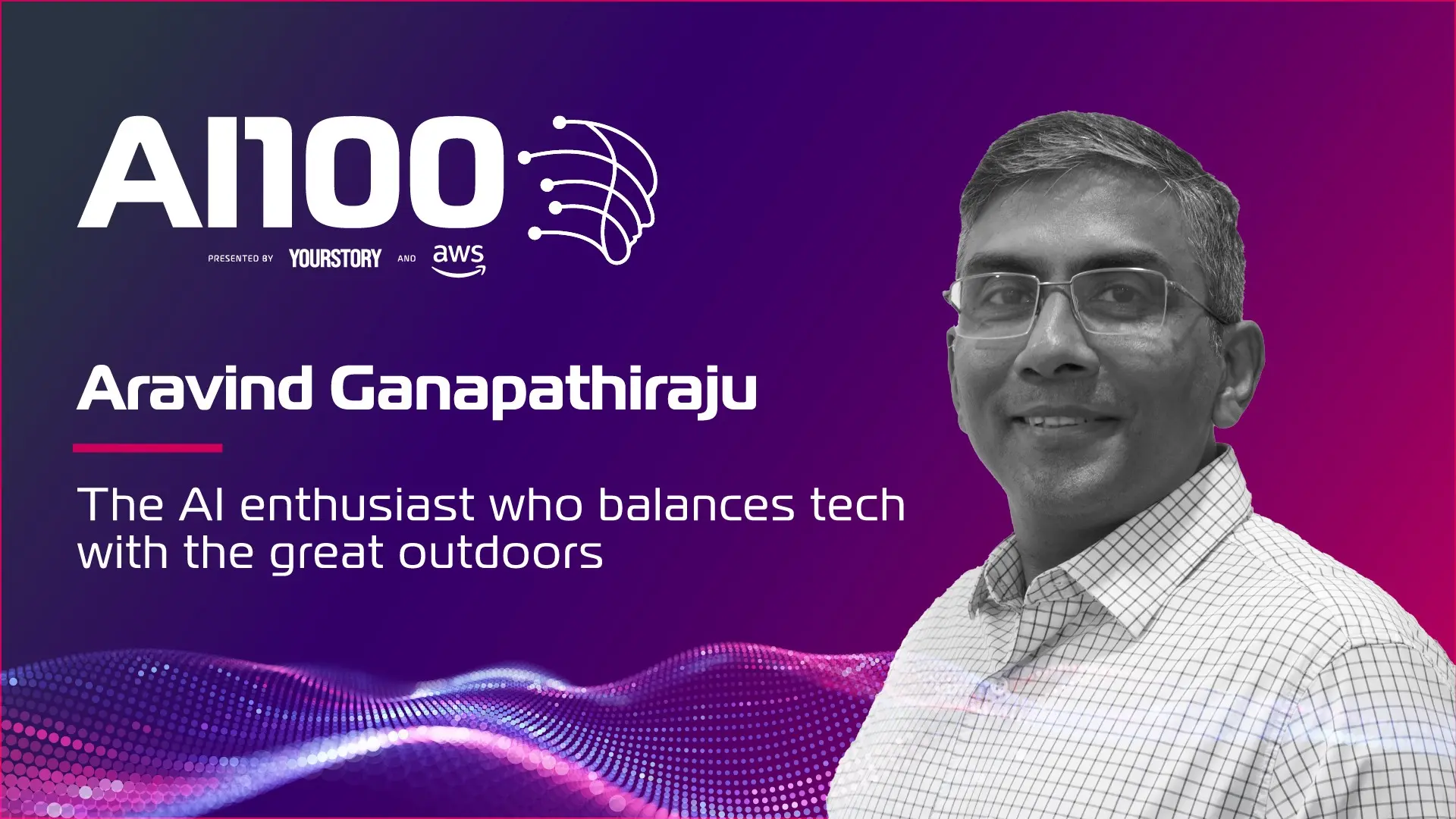 AI100

PRESENTED BY YOURSTORY AND aws

Aravind Ganapathiraju

The AI enthusiast who balances tech with the great outdoors